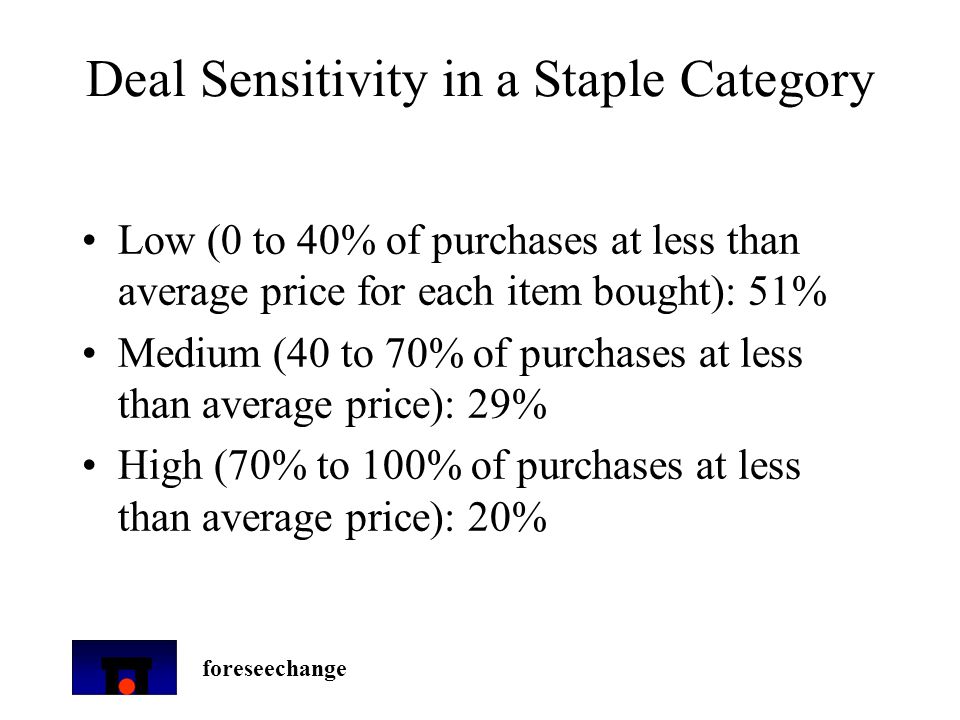 Deal Sensitivity in a Staple Category

• Low (0 to 40% of purchases at less than average price for each item bought): 51%
• Medium (40 to 70% of purchases at less than average price): 29%
• High (70% to 100% of purchases at less than average price): 20%

foreseechange